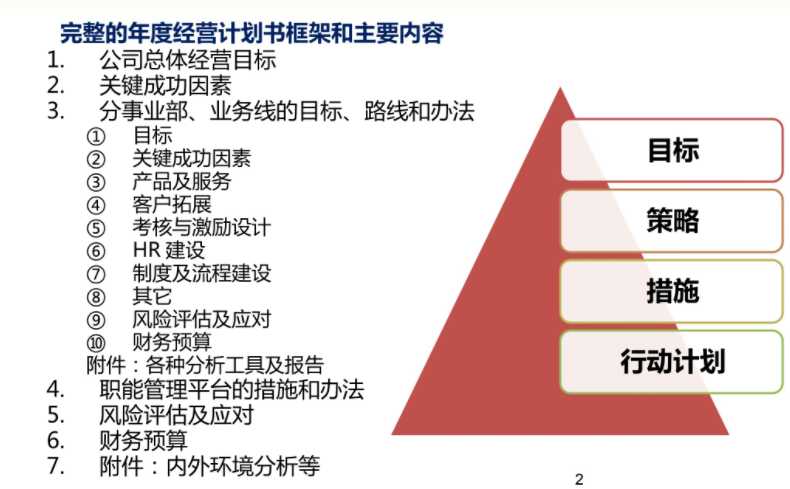 完整的年度经营计划书框架和主要内容

1. 公司总体经营目标
2. 关键成功因素
3. 分事业部、业务线的目标、路线和办法
① 目标
② 关键成功因素
③ 产品及服务
④ 客户拓展
⑤ 考核与激励设计
⑥ HR 建设
⑦ 制度及流程建设
⑧ 其它
⑨ 风险评估及应对
⑩ 财务预算
附件：各种分析工具及报告
4. 职能管理平台的措施和办法
5. 风险评估及应对
6. 财务预算
7. 附件：内外环境分析等

目标
策略
措施
行动计划

2